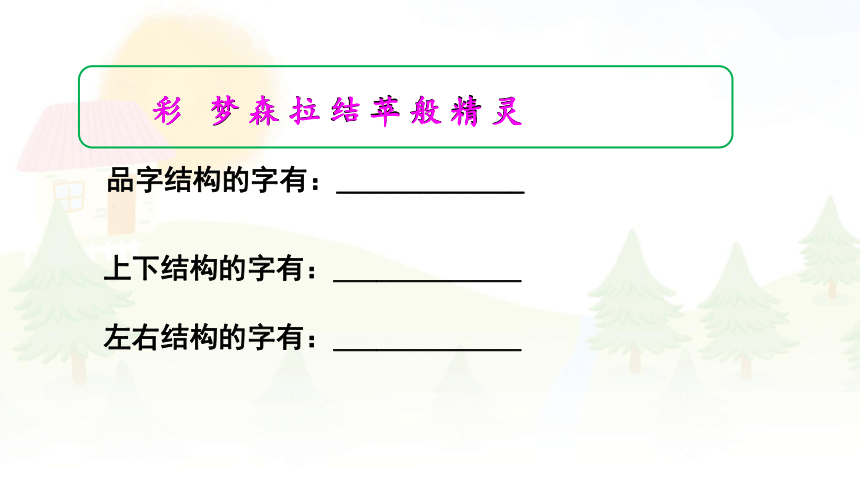 彩 梦 森 拉 结 苹 般 精 灵

品字结构的字有：____________

上下结构的字有：____________

左右结构的字有：____________